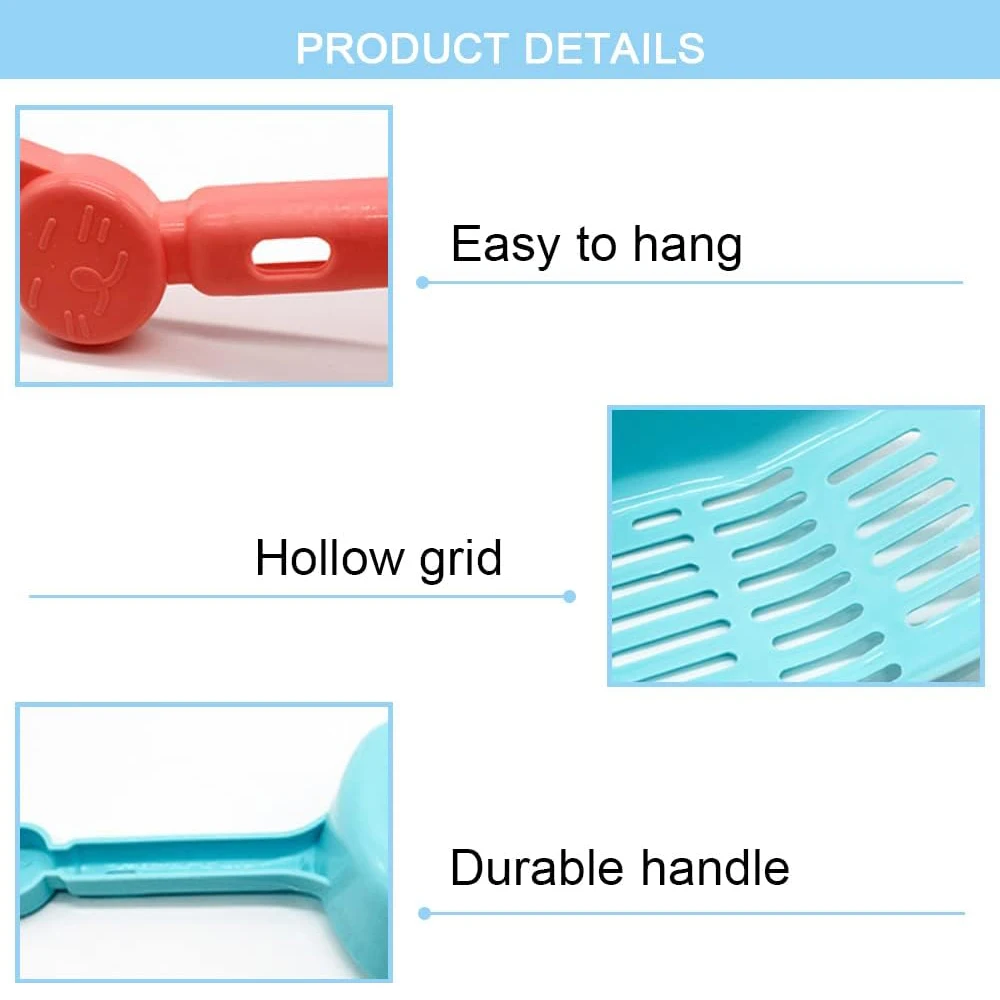 PRODUCT DETAILS

Easy to hang

Hollow grid

Durable handle